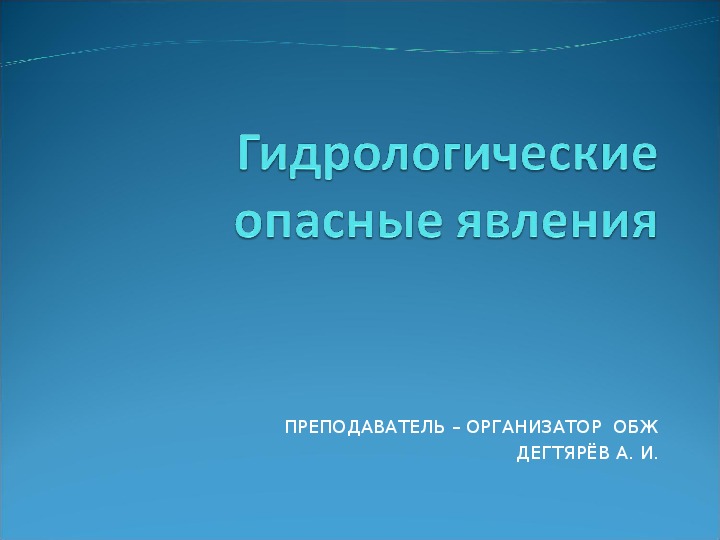 Гидрологические опасные явления

ПРЕПОДАВАТЕЛЬ – ОРГАНИЗАТОР ОБЖ
ДЕГТЯРЁВ А. И.